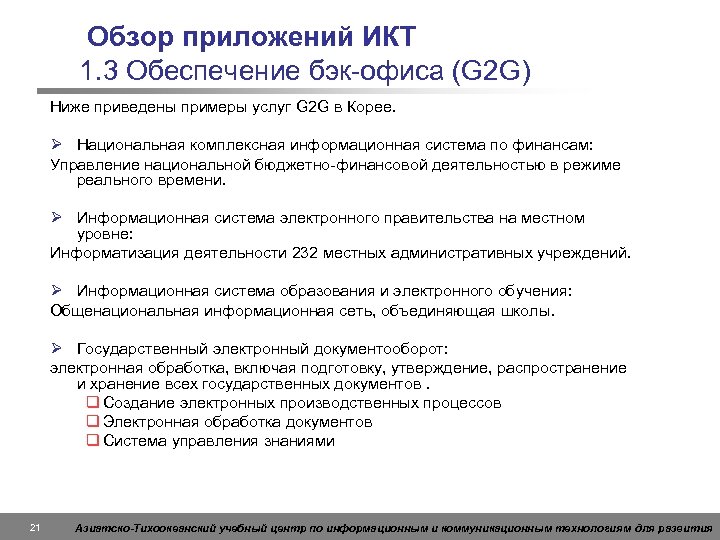 Обзор приложений ИКТ
1.3 Обеспечение бэк-офиса (G2G)

Ниже приведены примеры услуг G2G в Корее.

➢ Национальная комплексная информационная система по финансам:
Управление национальной бюджетно-финансовой деятельностью в режиме реального времени.

➢ Информационная система электронного правительства на местном уровне:
Информатизация деятельности 232 местных административных учреждений.

➢ Информационная система образования и электронного обучения:
Общенациональная информационная сеть, объединяющая школы.

➢ Государственный электронный документооборот:
электронная обработка, включая подготовку, утверждение, распространение и хранение всех государственных документов .
❑ Создание электронных производственных процессов
❑ Электронная обработка документов
❑ Система управления знаниями

21 Азиатско-Тихоокеанский учебный центр по информационным и коммуникационным технологиям для развития